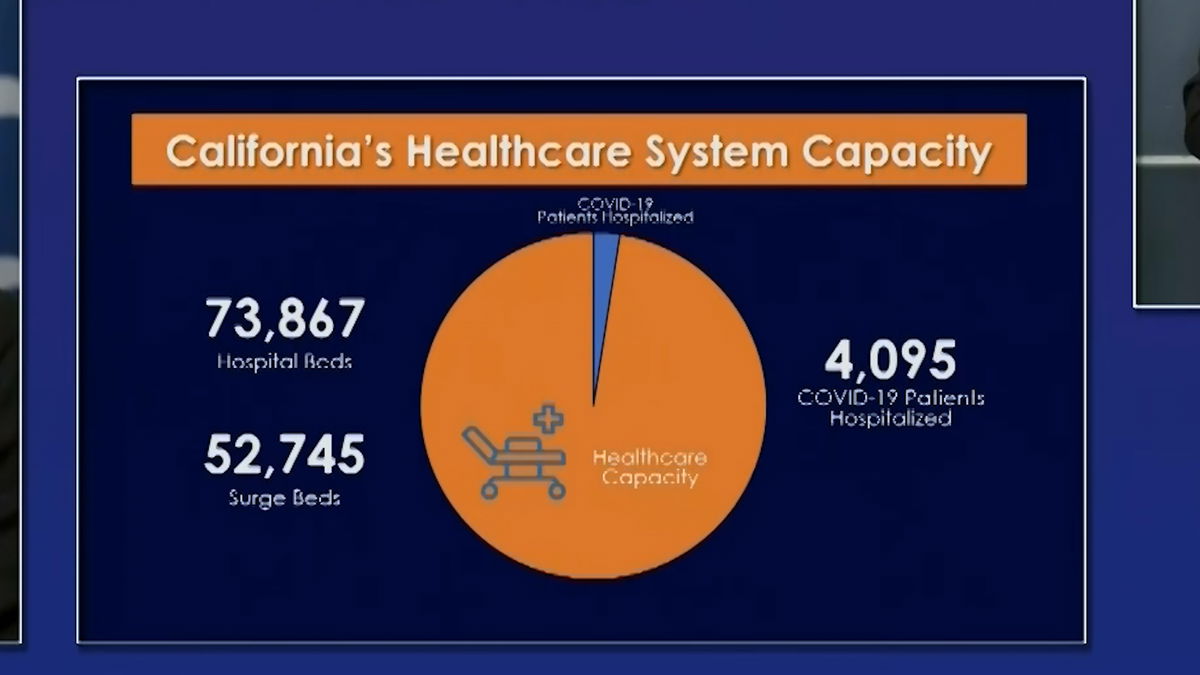 California's Healthcare System Capacity

COVID-19
Patients Hospitalized

73,867
Hospital Beds

52,745
Surge Beds

Healthcare
Capacity

4,095
COVID-19 Patients
Hospitalized